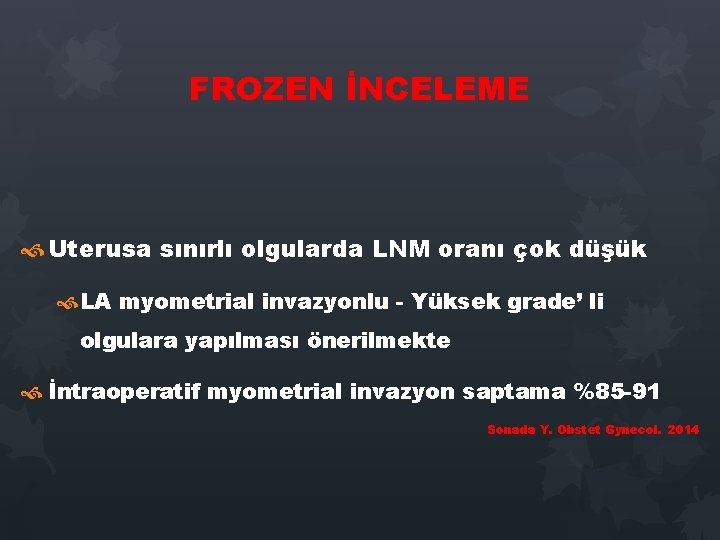 FROZEN İNCELEME

Uterusa sınırlı olgularda LNM oranı çok düşük

LA myometrial invazyonlu - Yüksek grade' li olgulara yapılması önerilmekte

İntraoperatif myometrial invazyon saptama %85-91

Sonada Y. Obstet Gynecol. 2014